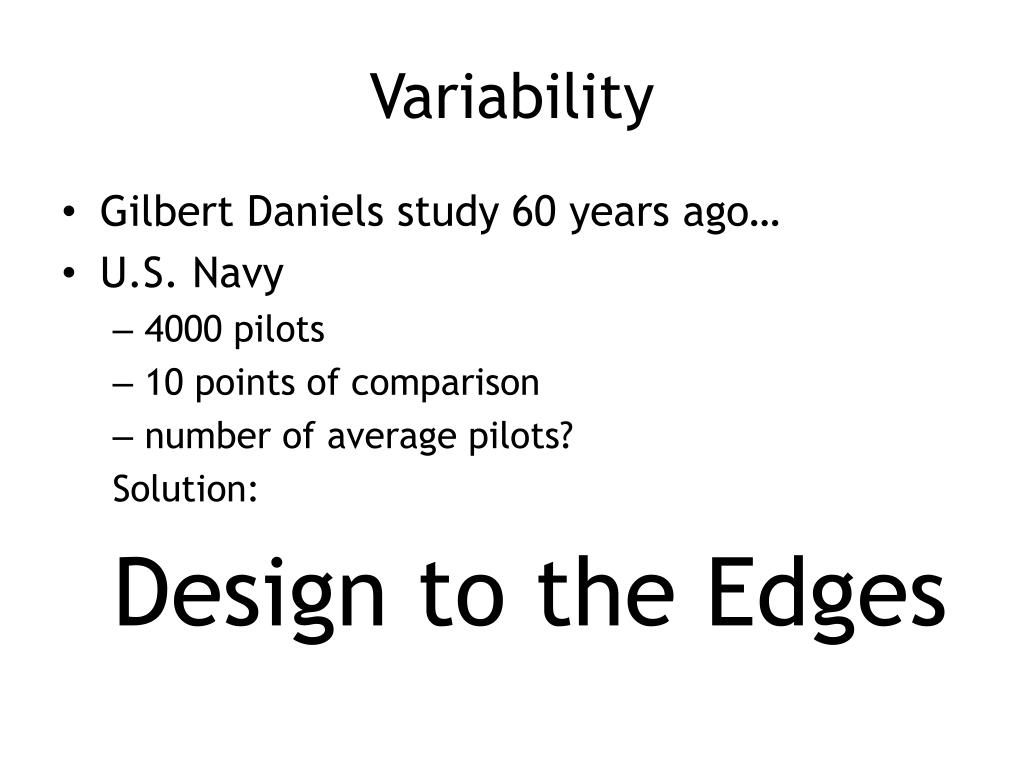 Variability

• Gilbert Daniels study 60 years ago…
• U.S. Navy
– 4000 pilots
– 10 points of comparison
– number of average pilots?
Solution:

Design to the Edges